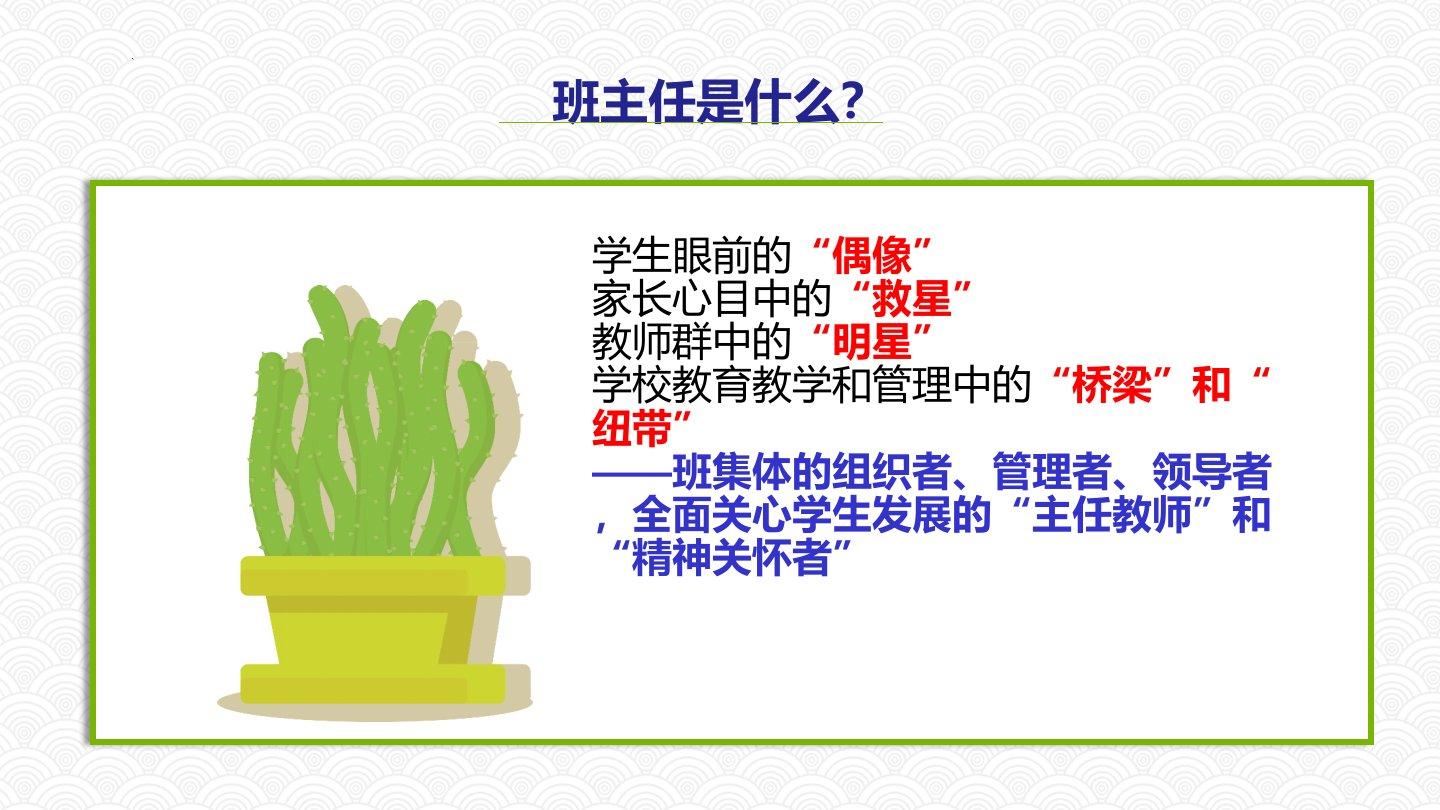 班主任是什么?

学生眼前的“偶像”
家长心目中的“救星”
教师群中的“明星”
学校教育教学和管理中的“桥梁”和“纽带”
——班集体的组织者、管理者、领导者，全面关心学生发展的“主任教师”和“精神关怀者”